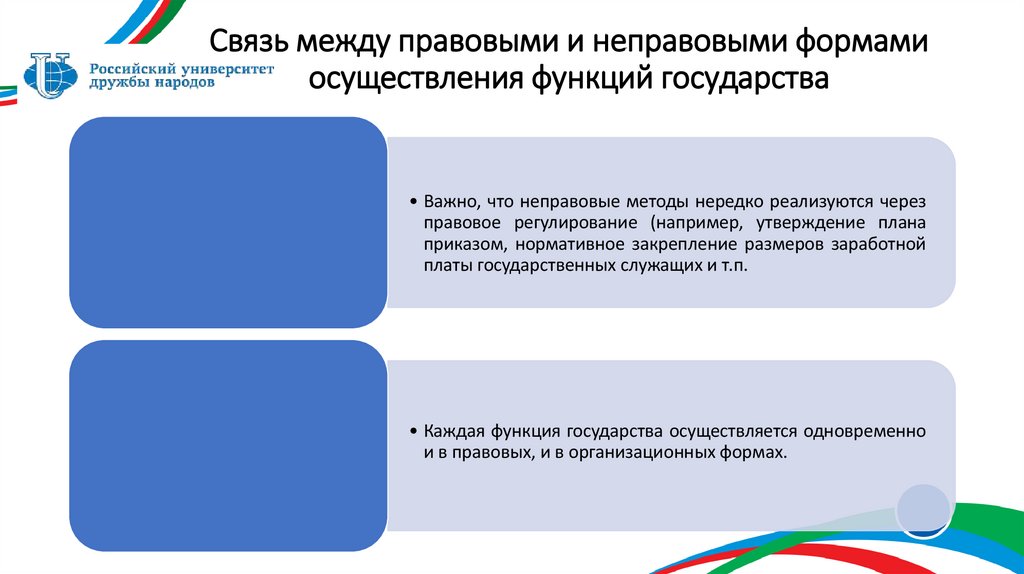 Российский университет дружбы народов

Связь между правовыми и неправовыми формами осуществления функций государства

• Важно, что неправовые методы нередко реализуются через правовое регулирование (например, утверждение плана приказом, нормативное закрепление размеров заработной платы государственных служащих и т.п.

• Каждая функция государства осуществляется одновременно и в правовых, и в организационных формах.